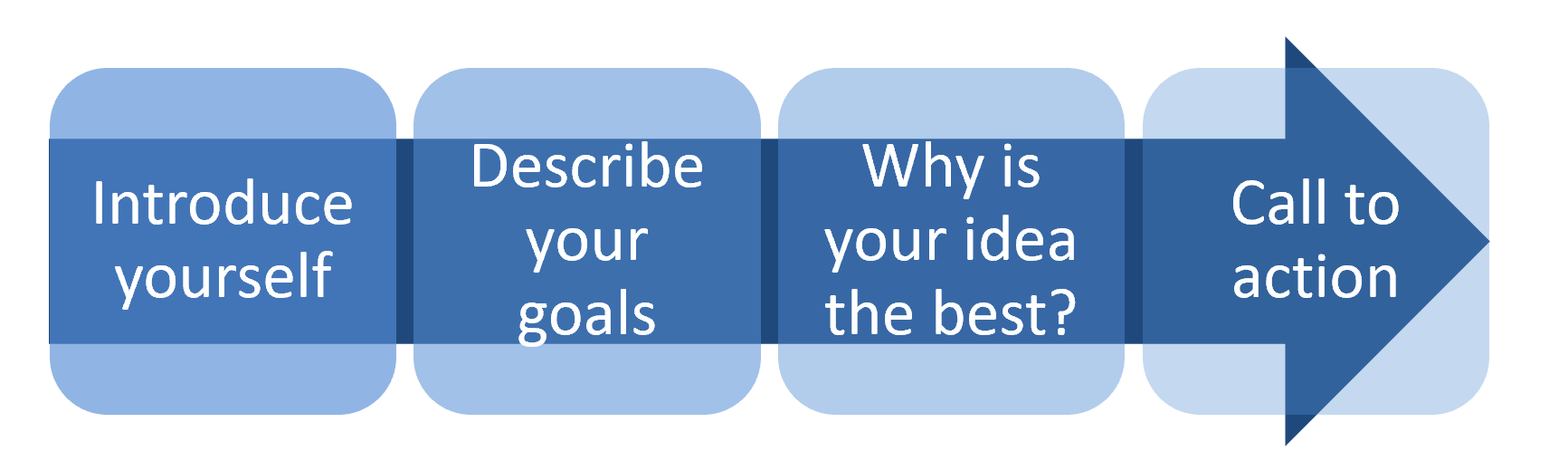 Introduce yourself

Describe your goals

Why is your idea the best?

Call to action